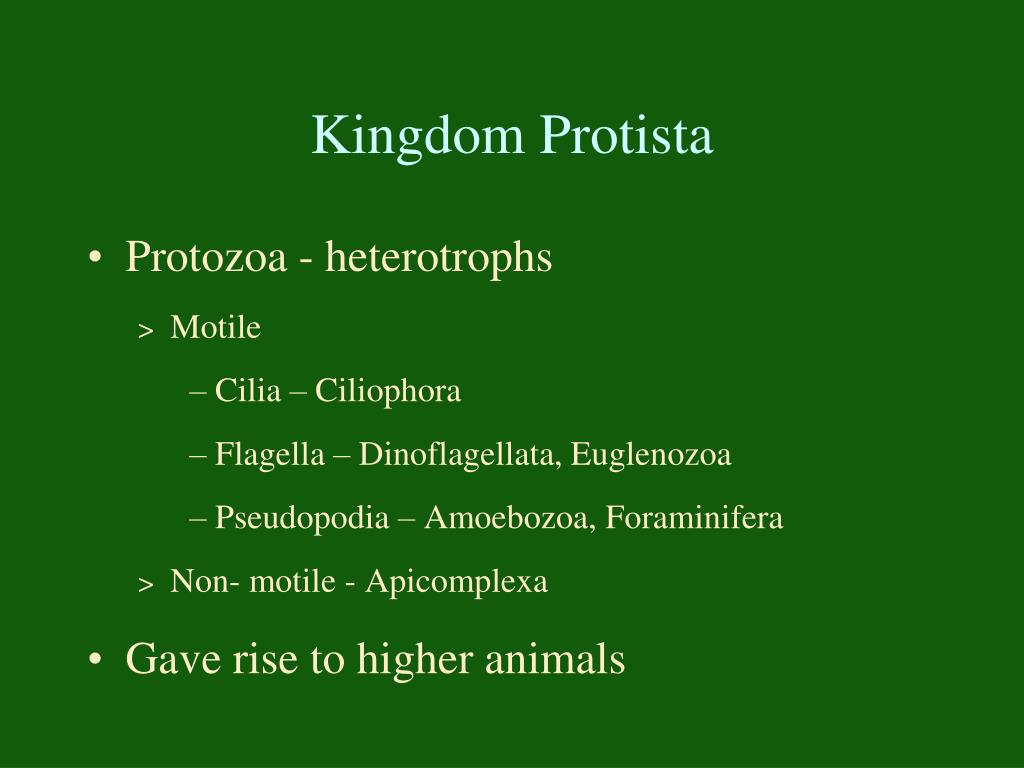 Kingdom Protista

• Protozoa - heterotrophs

> Motile

– Cilia – Ciliophora

– Flagella – Dinoflagellata, Euglenozoa

– Pseudopodia – Amoebozoa, Foraminifera

> Non- motile - Apicomplexa

• Gave rise to higher animals